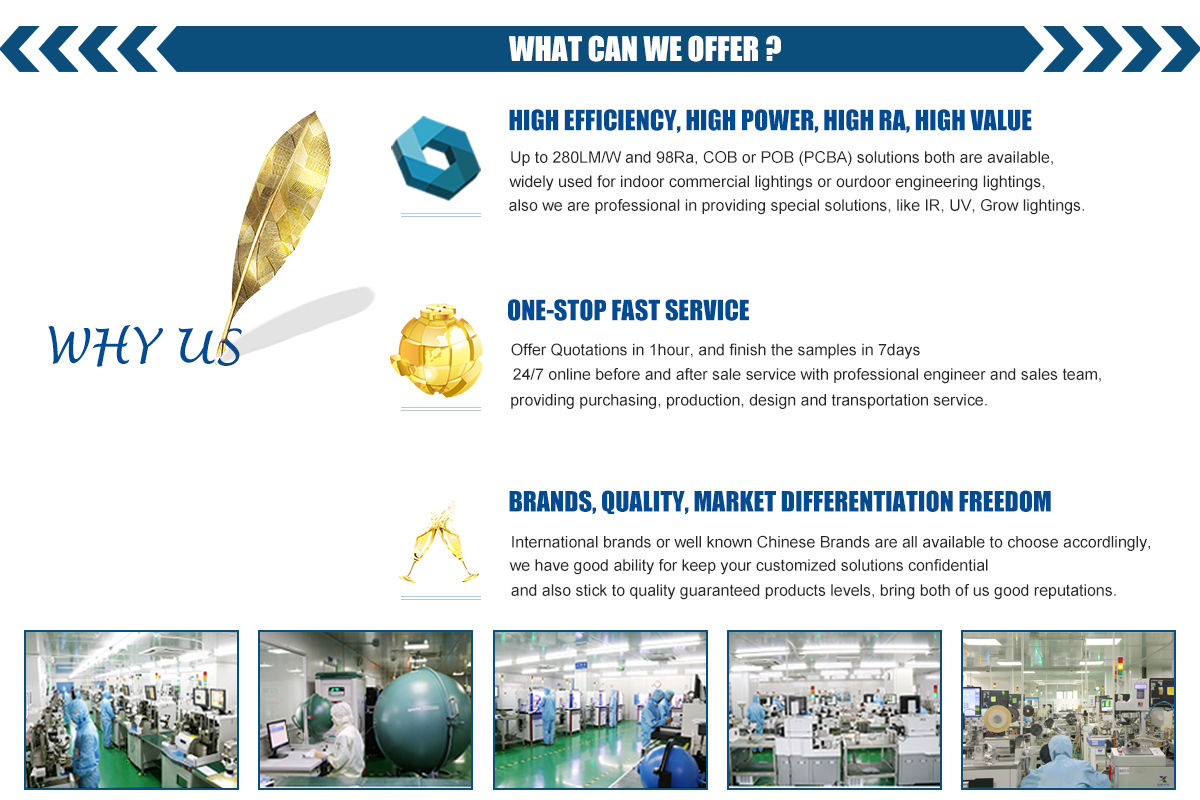 WHAT CAN WE OFFER ?

WHY US

HIGH EFFICIENCY, HIGH POWER, HIGH RA, HIGH VALUE

Up to 280LM/W and 98Ra, COB or POB (PCBA) solutions both are available, widely used for indoor commercial lightings or ourdoor engineering lightings, also we are professional in providing special solutions, like IR, UV, Grow lightings.

ONE-STOP FAST SERVICE

Offer Quotations in 1hour, and finish the samples in 7days
24/7 online before and after sale service with professional engineer and sales team, providing purchasing, production, design and transportation service.

BRANDS, QUALITY, MARKET DIFFERENTIATION FREEDOM

International brands or well known Chinese Brands are all available to choose accordlingly, we have good ability for keep your customized solutions confidential and also stick to quality guaranteed products levels, bring both of us good reputations.